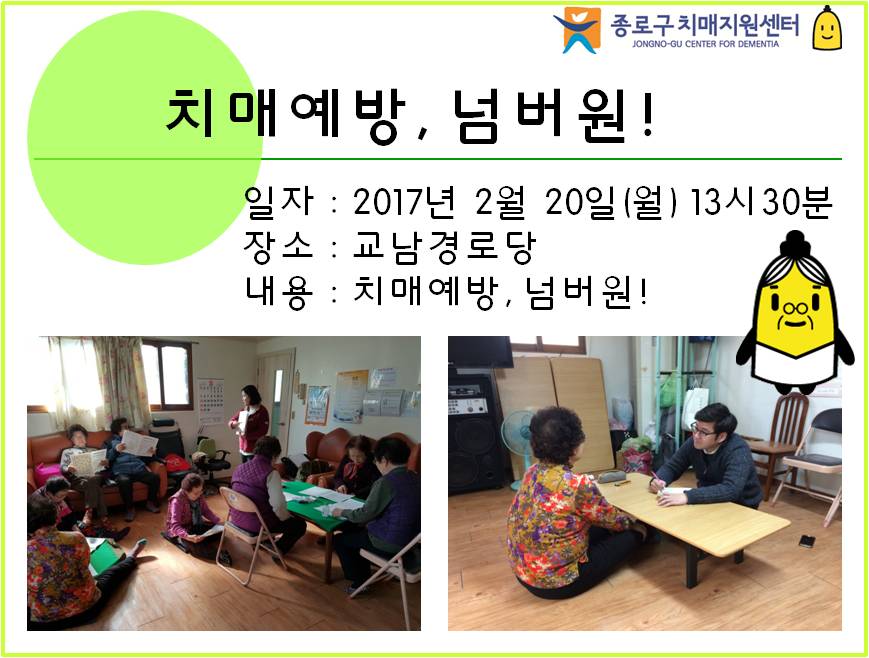 종로구 치매지원센터
JONGNO-GU CENTER FOR DEMENTIA

치매예방, 넘버원!

일자 : 2017년 2월 20일(월) 13시30분
장소 : 교남경로당
내용 : 치매예방, 넘버원!